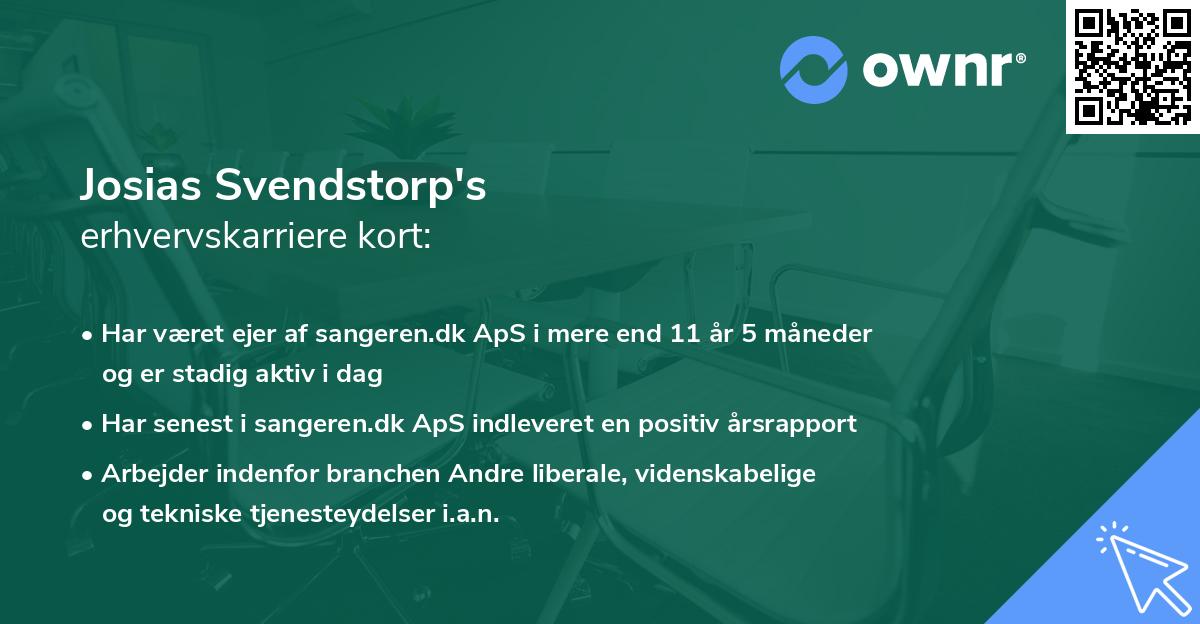 ownr®

Josias Svendstorp's
erhvervskarriere kort:

• Har været ejer af sangeren.dk ApS i mere end 11 år 5 måneder og er stadig aktiv i dag

• Har senest i sangeren.dk ApS indleveret en positiv årsrapport

• Arbejder indenfor branchen Andre liberale, videnskabelige og tekniske tjenesteydelser i.a.n.